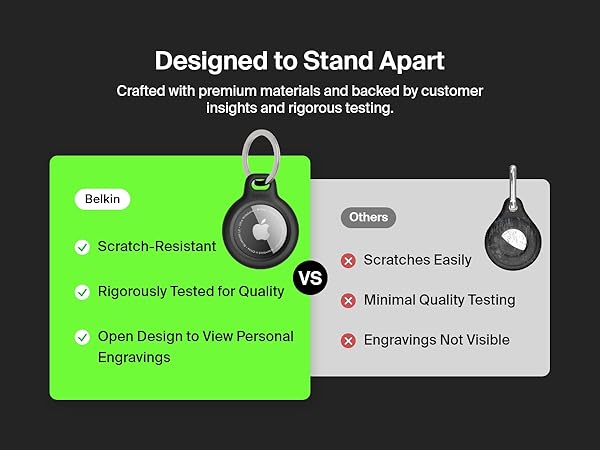 Designed to Stand Apart

Crafted with premium materials and backed by customer insights and rigorous testing.

Belkin

Scratch-Resistant

Rigorously Tested for Quality

Open Design to View Personal Engravings

VS

Others

Scratches Easily

Minimal Quality Testing

Engravings Not Visible